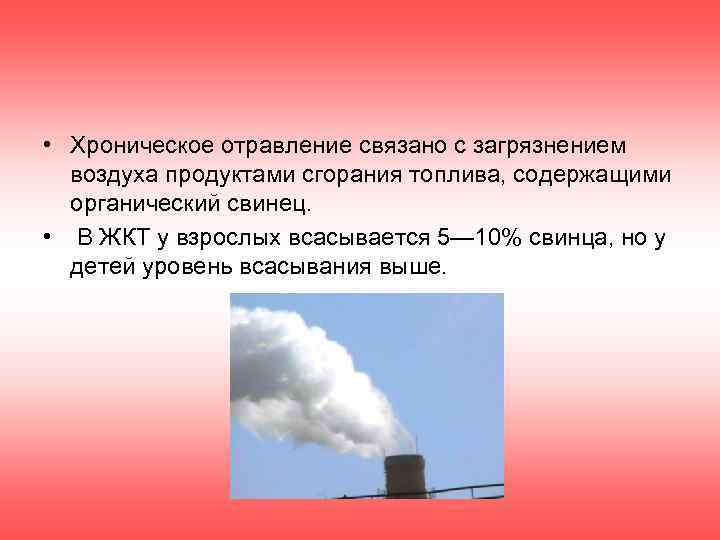 • Хроническое отравление связано с загрязнением воздуха продуктами сгорания топлива, содержащими органический свинец.

• В ЖКТ у взрослых всасывается 5—10% свинца, но у детей уровень всасывания выше.